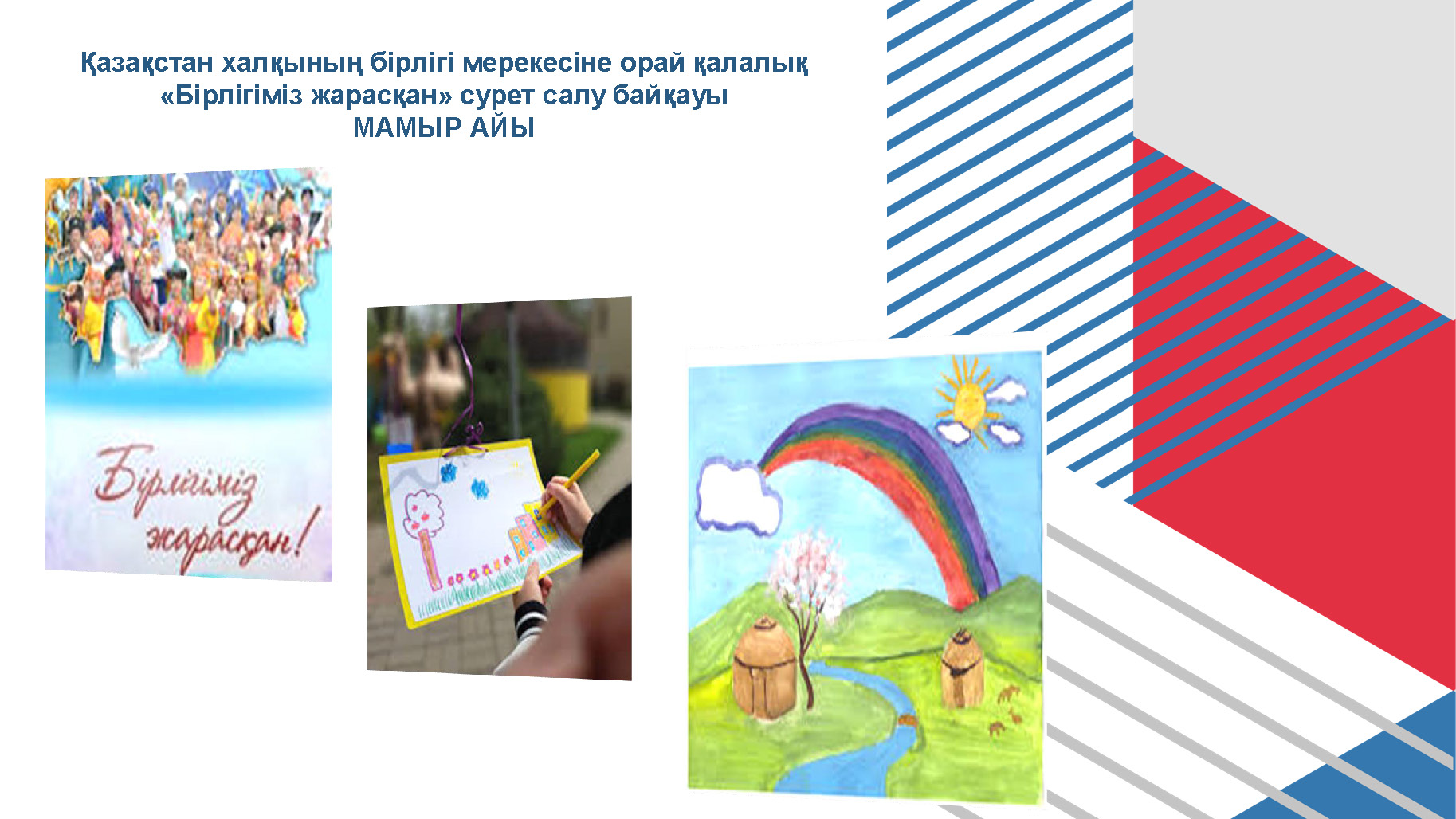 Қазақстан халқының бірлігі мерекесіне орай қалалық «Бірлігіміз жарасқан» сурет салу байқауы
МАМЫР АЙЫ

Бірлігіміз жарасқан!